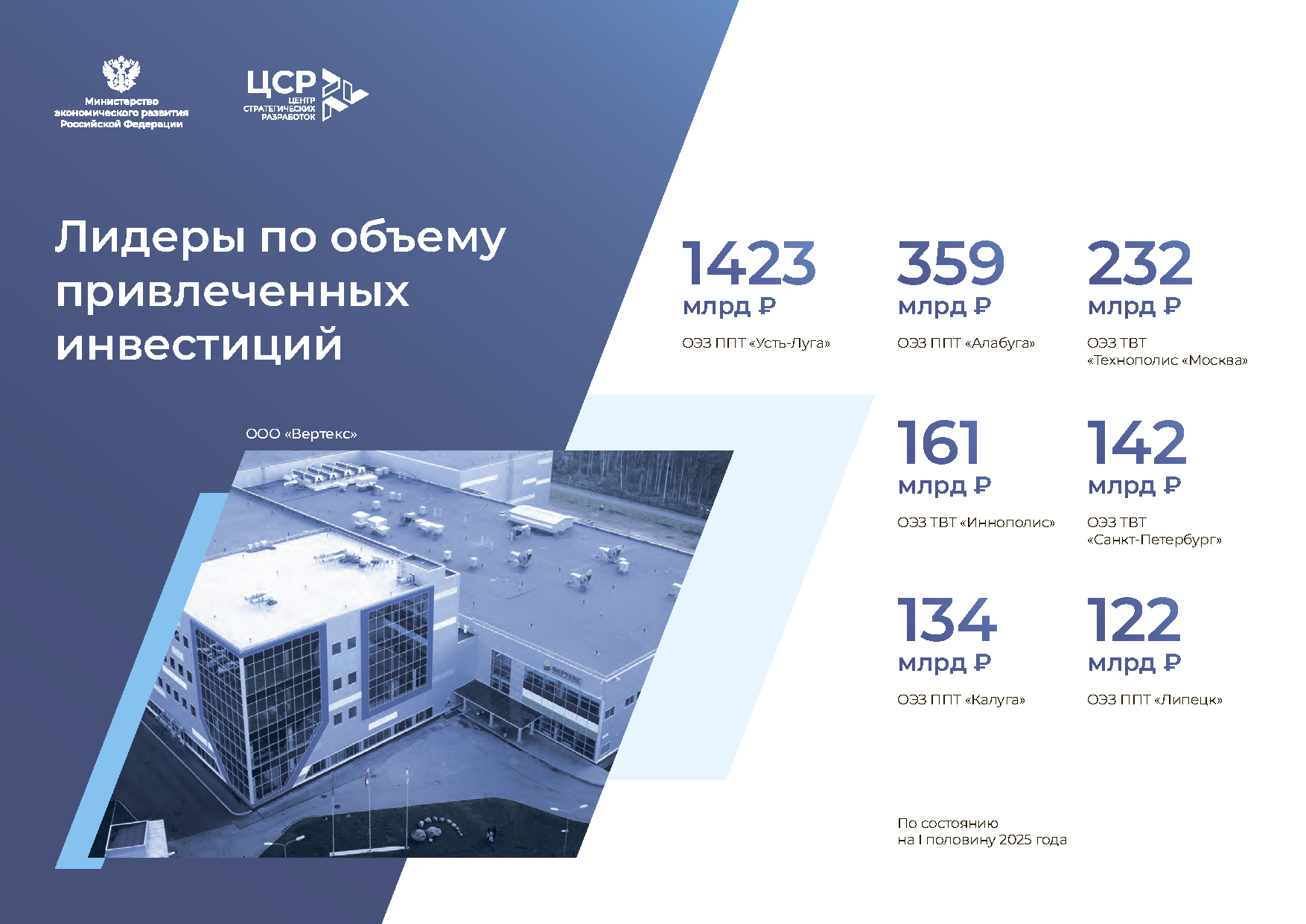 Министерство экономического развития Российской Федерации

ЦСР ЦЕНТР СТРАТЕГИЧЕСКИХ РАЗРАБОТОК

Лидеры по объему привлеченных инвестиций

ООО «Вертекс»

ВЕРТЕКС

1423 млрд ₽
ОЭЗ ППТ «Усть-Луга»

359 млрд ₽
ОЭЗ ППТ «Алабуга»

232 млрд ₽
ОЭЗ ТВТ «Технополис «Москва»

161 млрд ₽
ОЭЗ ТВТ «Иннополис»

142 млрд ₽
ОЭЗ ТВТ «Санкт-Петербург»

134 млрд ₽
ОЭЗ ППТ «Калуга»

122 млрд ₽
ОЭЗ ППТ «Липецк»

По состоянию на I половину 2025 года